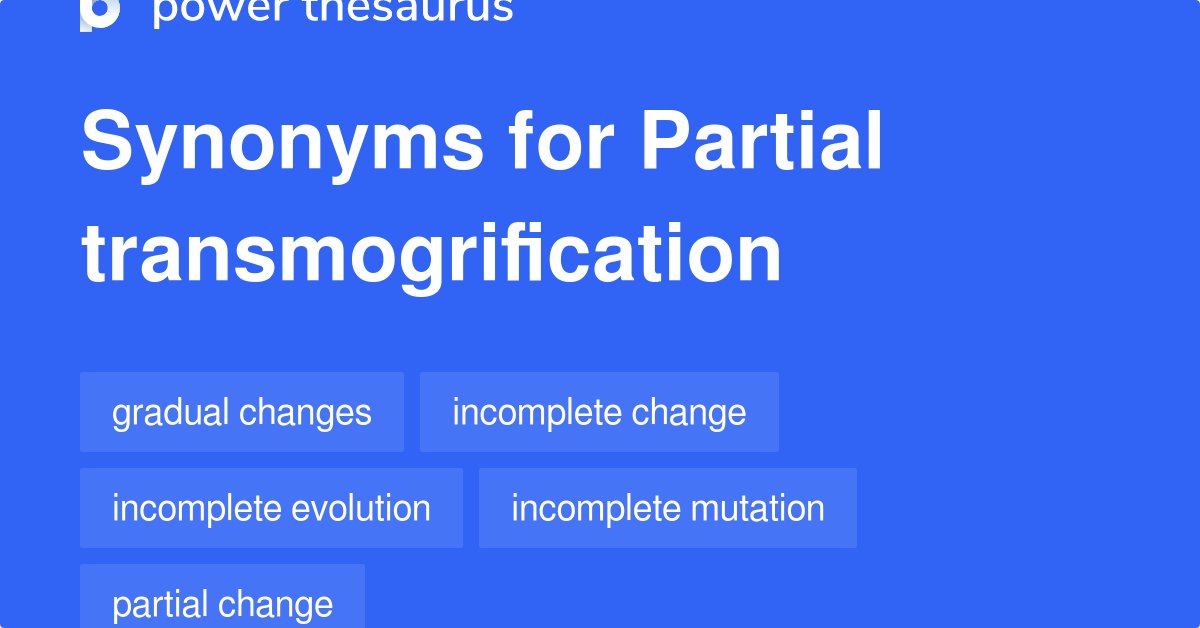 power thesaurus

Synonyms for Partial transmogrification

gradual changes
incomplete change
incomplete evolution
incomplete mutation
partial change